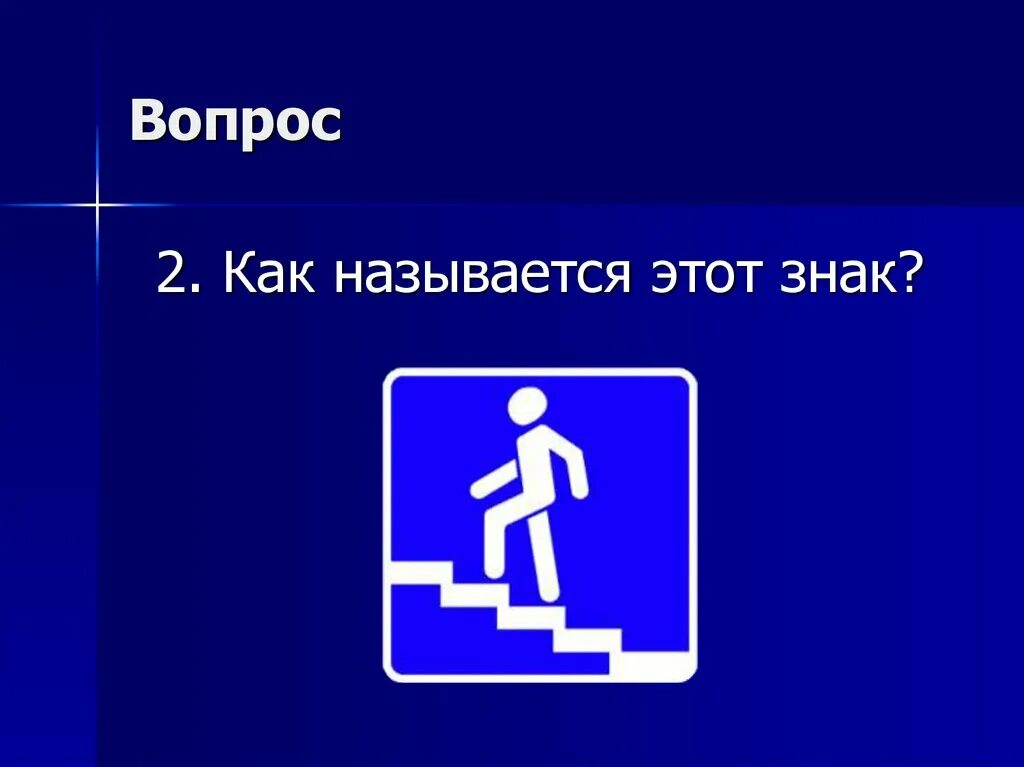 Вопрос

2. Как называется этот знак?